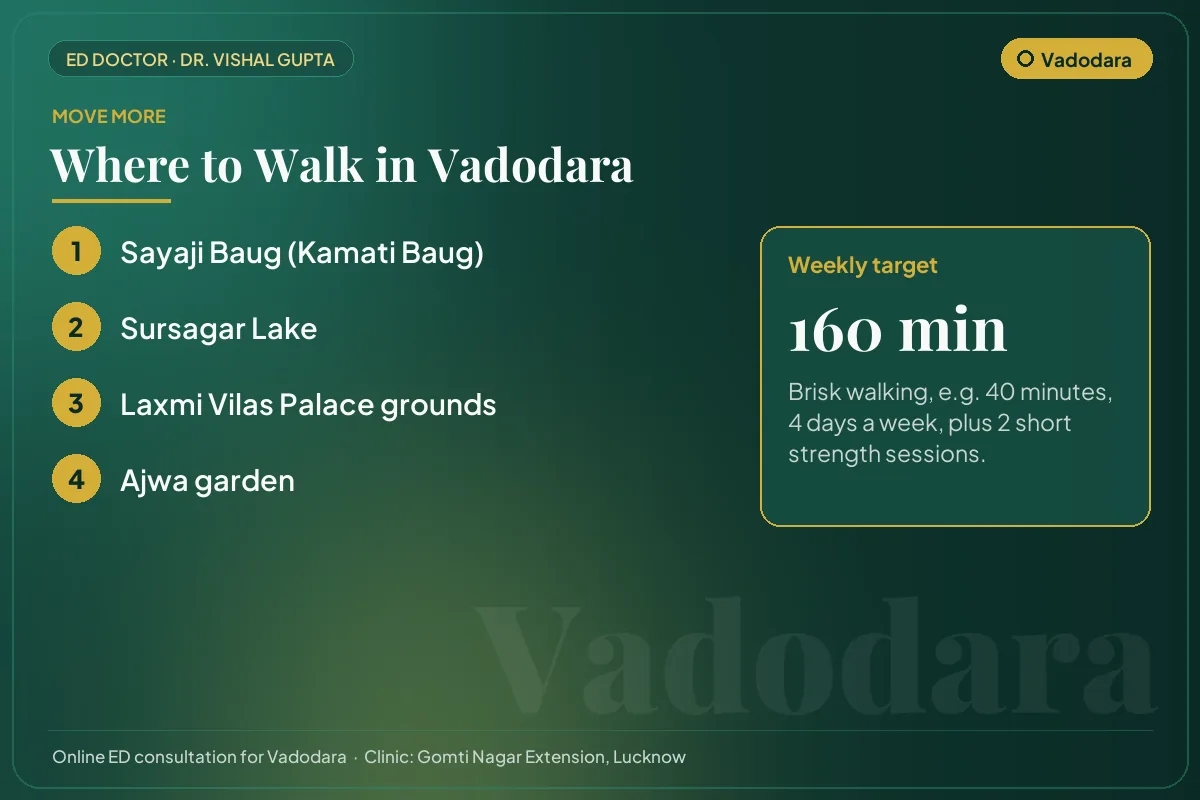 ED DOCTOR · DR. VISHAL GUPTA

Vadodara

MOVE MORE

Where to Walk in Vadodara

1 Sayaji Baug (Kamati Baug)

2 Sursagar Lake

3 Laxmi Vilas Palace grounds

4 Ajwa garden

Weekly target

160 min

Brisk walking, e.g. 40 minutes, 4 days a week, plus 2 short strength sessions.

Online ED consultation for Vadodara · Clinic: Gomti Nagar Extension, Lucknow

Vadodara